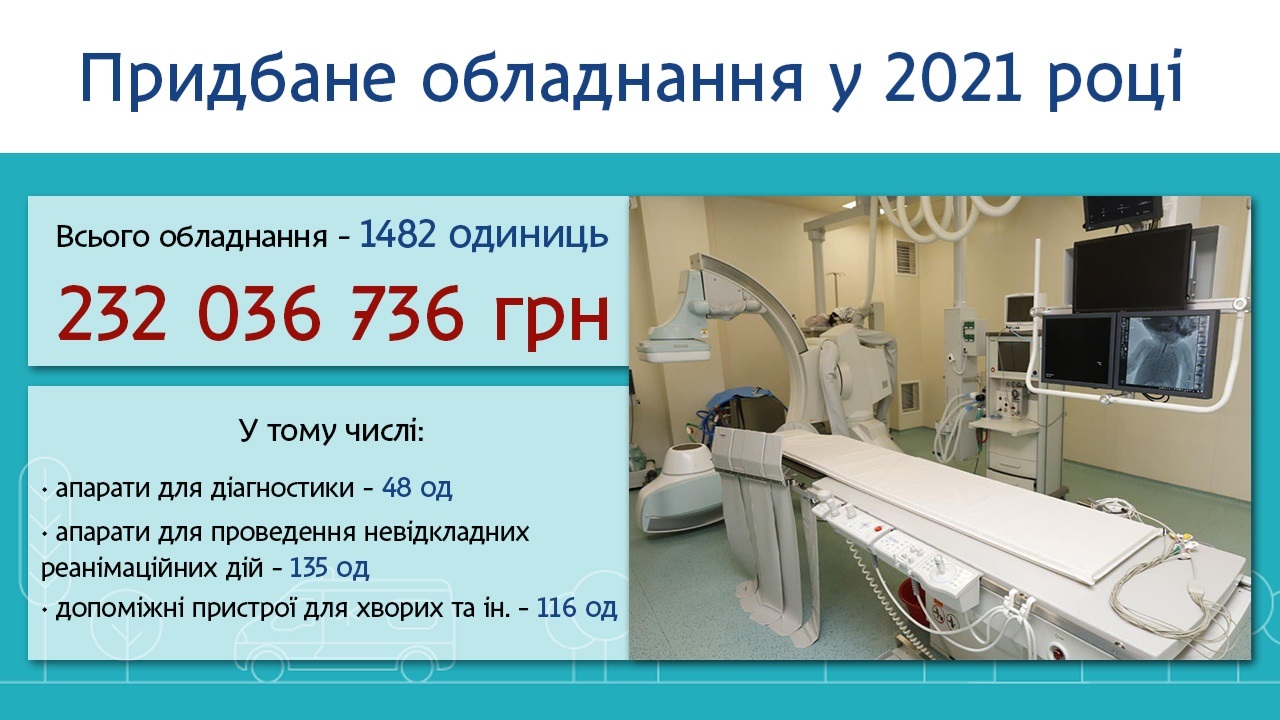 Придбане обладнання у 2021 році

Всього обладнання – 1482 одиниць

232 036 736 грн

У тому числі:

• апарати для діагностики – 48 од

• апарати для проведення невідкладних реанімаційних дій – 135 од

• допоміжні пристрої для хворих та ін. – 116 од